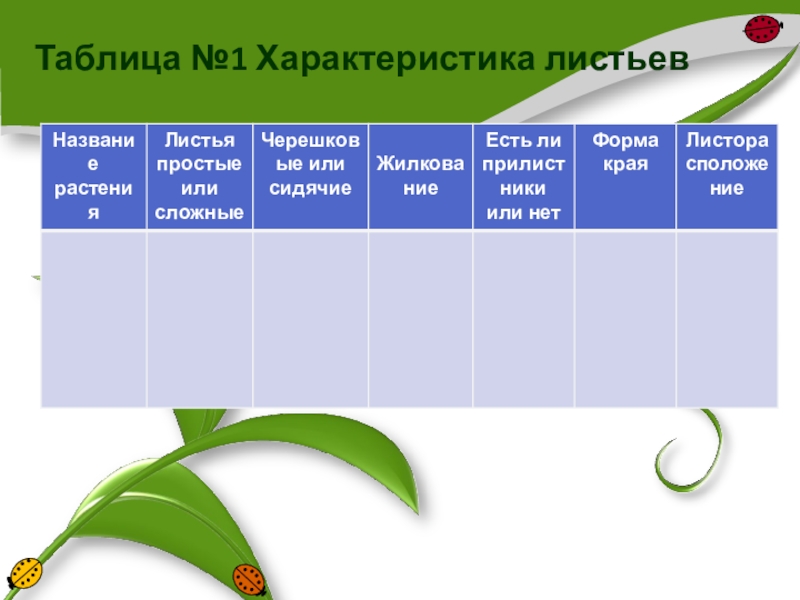 Таблица №1 Характеристика листьев

| Название растения | Листья простые или сложные | Черешковые или сидячие | Жилкование | Есть ли прилистники или нет | Форма края | Листорасположение |
|---|---|---|---|---|---|---|
| | | | | | | |